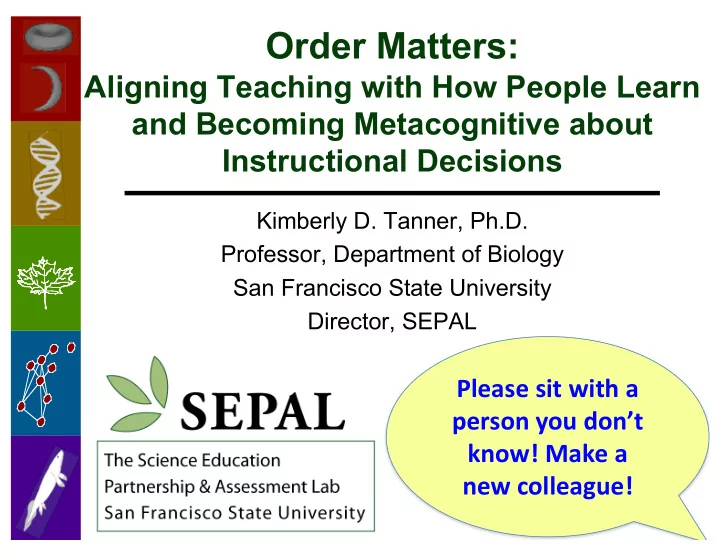 Order Matters:
Aligning Teaching with How People Learn and Becoming Metacognitive about Instructional Decisions

Kimberly D. Tanner, Ph.D.
Professor, Department of Biology
San Francisco State University
Director, SEPAL

SEPAL
The Science Education Partnership & Assessment Lab
San Francisco State University

Please sit with a person you don't know! Make a new colleague!